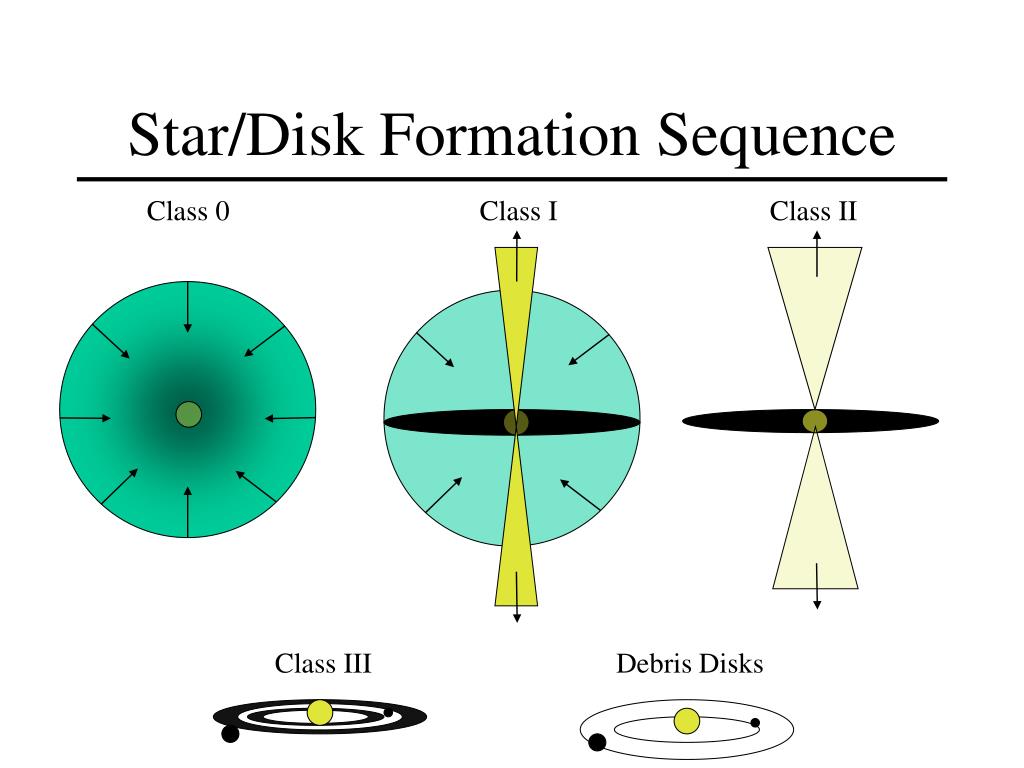 Star/Disk Formation Sequence

Class 0

Class I

Class II

Class III

Debris Disks